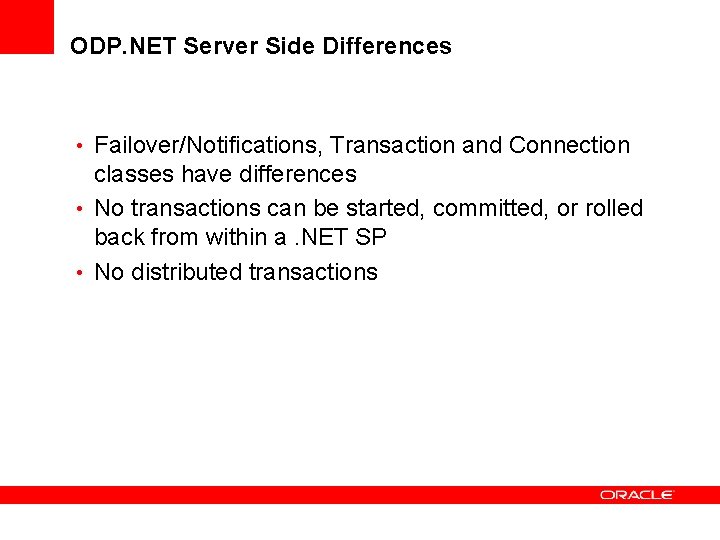 ODP.NET Server Side Differences

• Failover/Notifications, Transaction and Connection classes have differences
• No transactions can be started, committed, or rolled back from within a .NET SP
• No distributed transactions

ORACLE